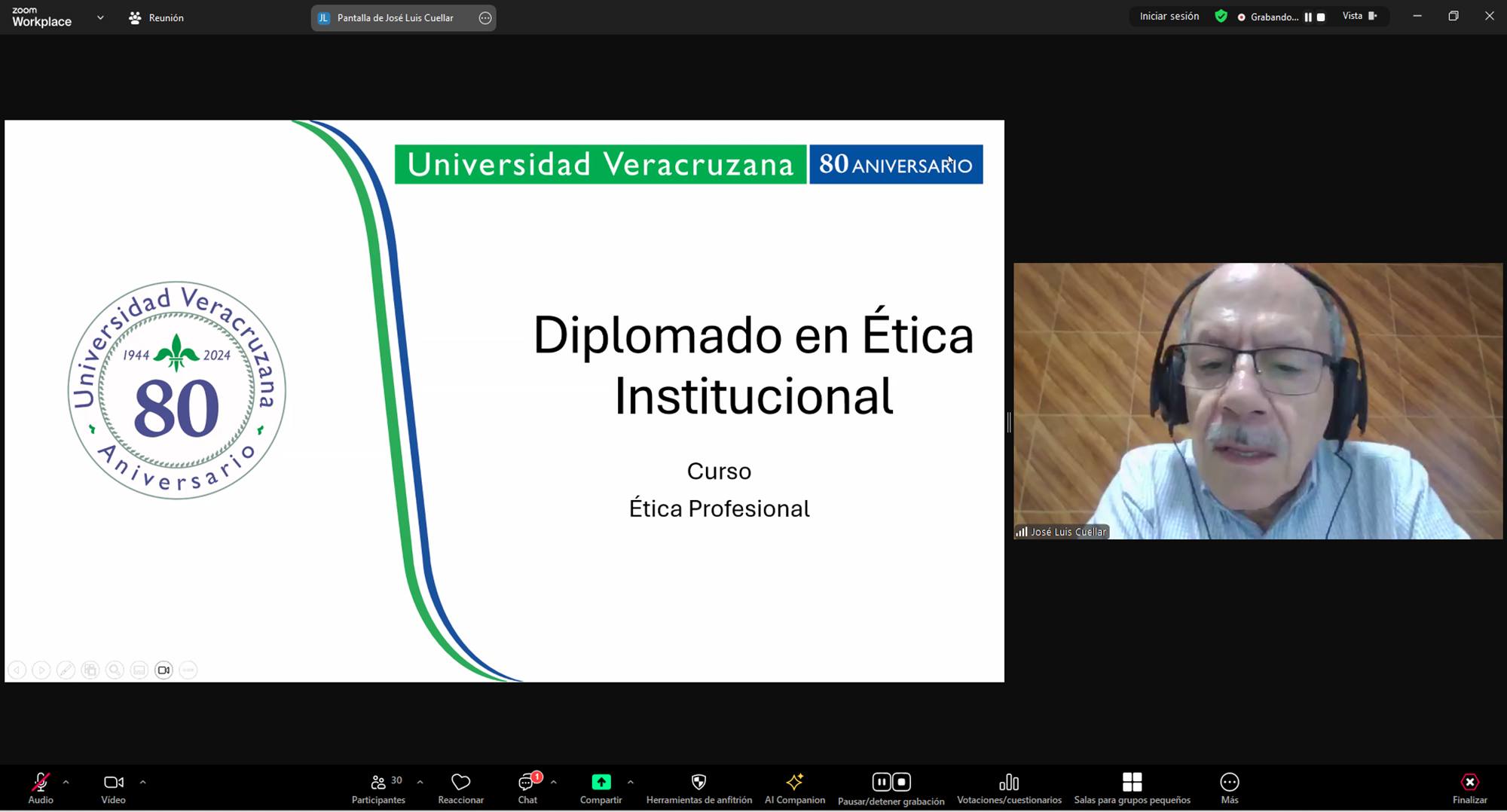 zoom Workplace

Reunión

JL Pantalla de José Luis Cuellar

Iniciar sesión

Grabando...

Vista

Universidad Veracruzana 80 ANIVERSARIO

Universidad Veracruzana 1944 2024 80 Aniversario

Diplomado en Ética Institucional

Curso
Ética Profesional

José Luis Cuellar

Audio

Video

30 Participantes

Reaccionar

1 Chat

Compartir

Herramientas de anfitrión

AI Companion

Pausar/detener grabación

Votaciones/cuestionarios

Salas para grupos pequeños

Más

Finalizar